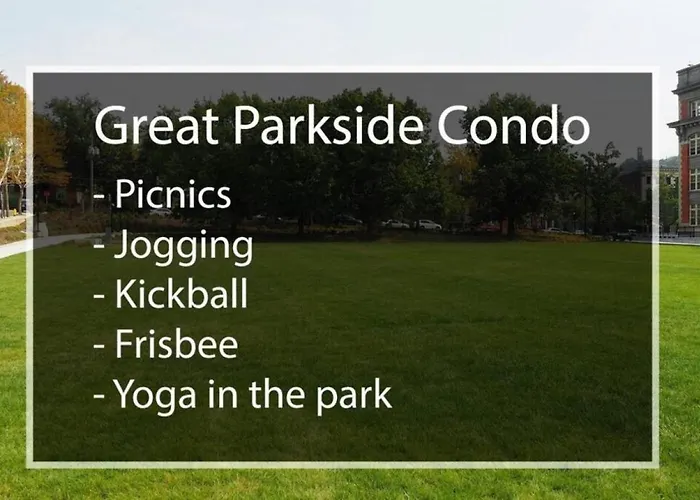 Great Parkside Condo
- Picnics
- Jogging
- Kickball
- Frisbee
- Yoga in the park